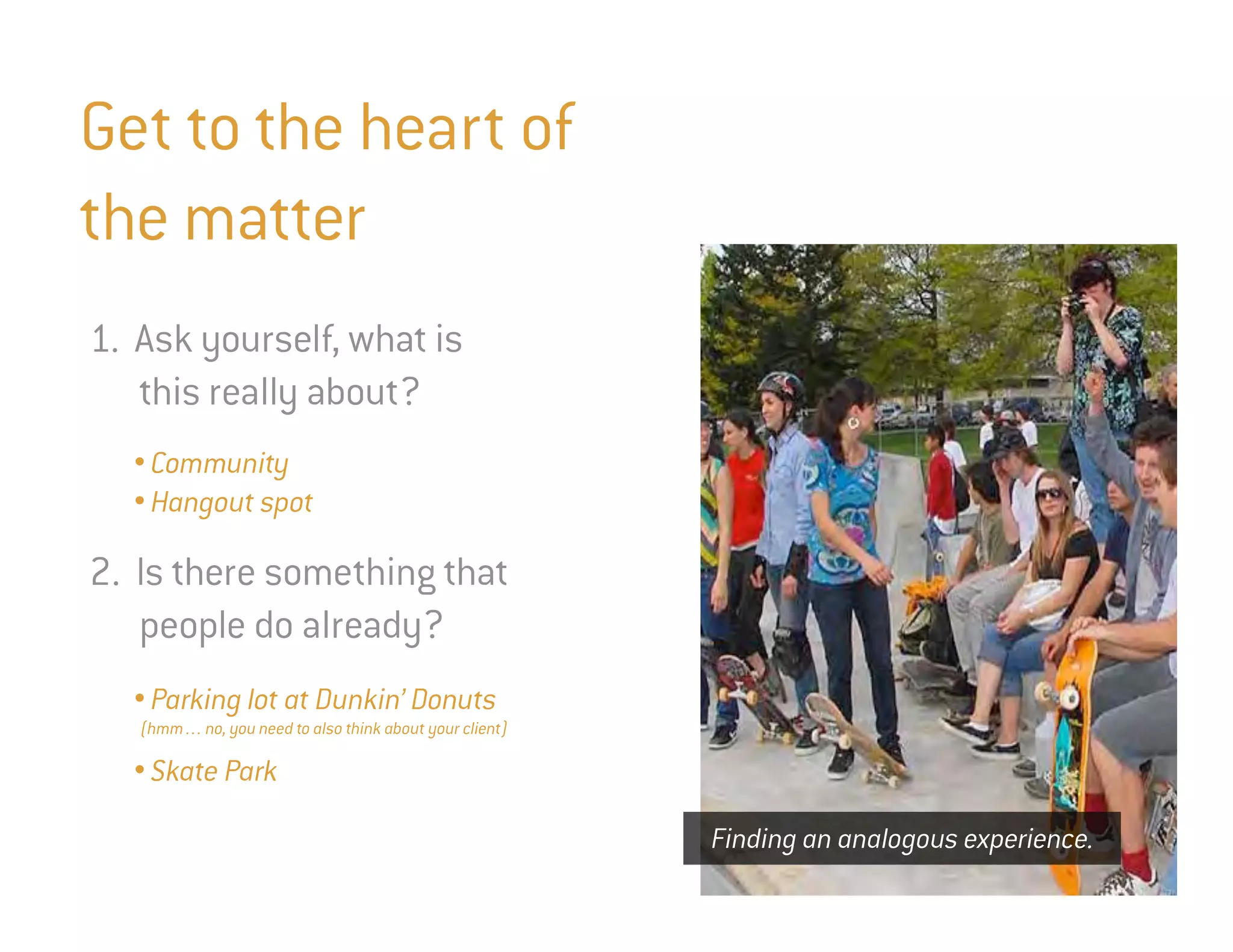 Get to the heart of the matter

1. Ask yourself, what is this really about?

• Community
• Hangout spot

2. Is there something that people do already?

• Parking lot at Dunkin' Donuts
(hmm … no, you need to also think about your client)
• Skate Park

Finding an analogous experience.